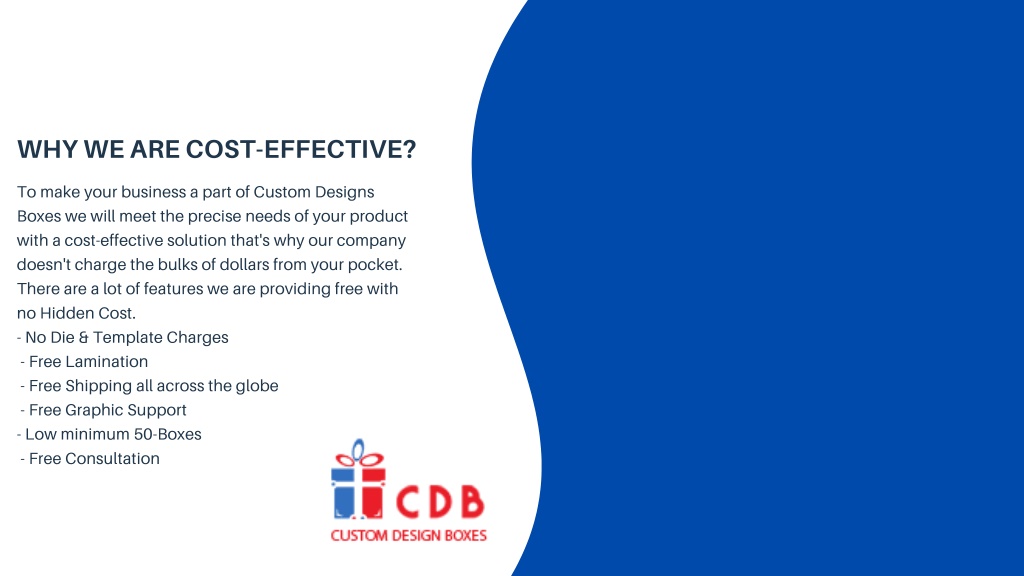 WHY WE ARE COST-EFFECTIVE?

To make your business a part of Custom Designs Boxes we will meet the precise needs of your product with a cost-effective solution that's why our company doesn't charge the bulks of dollars from your pocket. There are a lot of features we are providing free with no Hidden Cost.
- No Die & Template Charges
- Free Lamination
- Free Shipping all across the globe
- Free Graphic Support
- Low minimum 50-Boxes
- Free Consultation

CDB
CUSTOM DESIGN BOXES